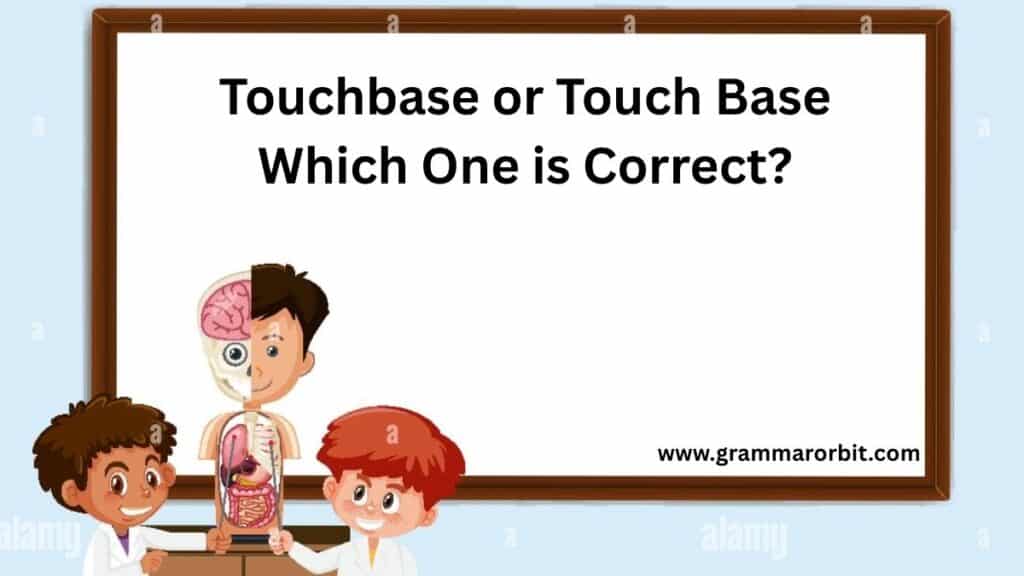 Touchbase or Touch Base
Which One is Correct?

www.grammarorbit.com

alamy

alamy